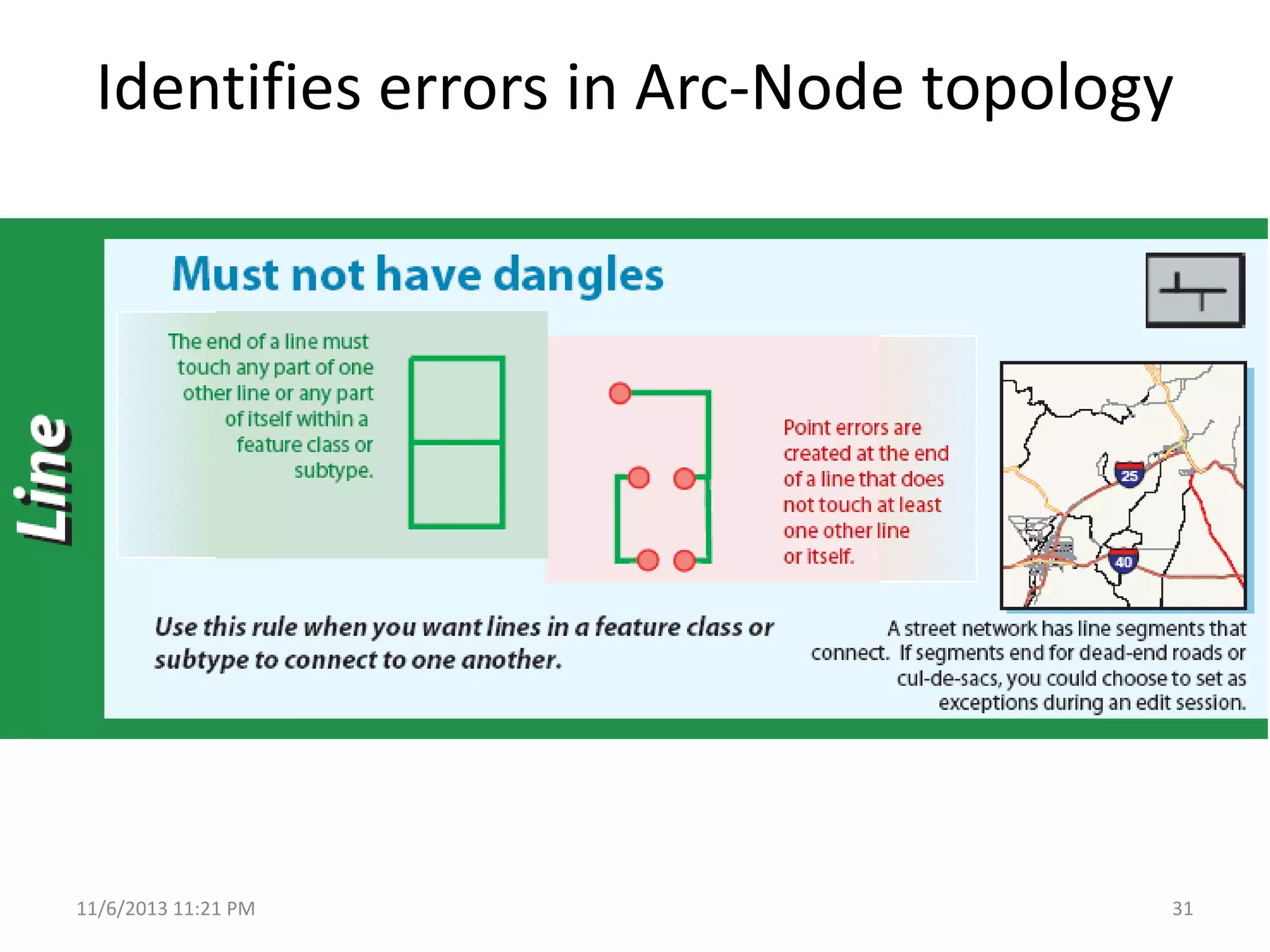 Identifies errors in Arc-Node topology

Line

Must not have dangles

The end of a line must touch any part of one other line or any part of itself within a feature class or subtype.

Point errors are created at the end of a line that does not touch at least one other line or itself.

25

40

Use this rule when you want lines in a feature class or subtype to connect to one another.

A street network has line segments that connect. If segments end for dead-end roads or cul-de-sacs, you could choose to set as exceptions during an edit session.

11/6/2013 11:21 PM

31